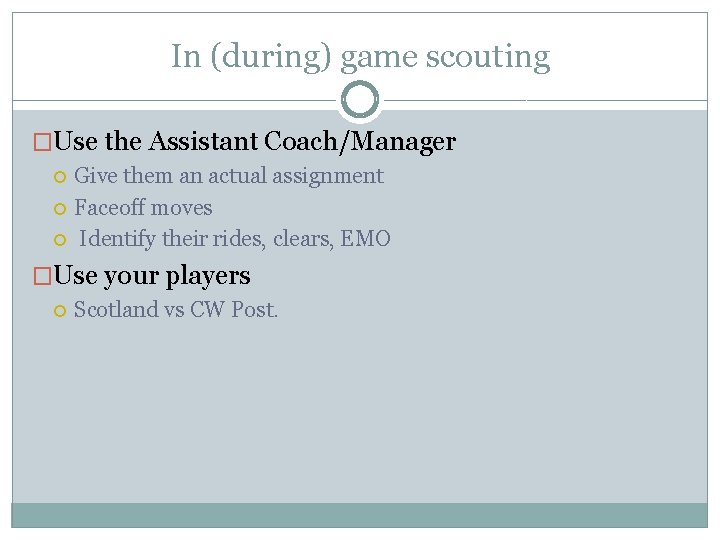 In (during) game scouting

Use the Assistant Coach/Manager
Give them an actual assignment
Faceoff moves
Identify their rides, clears, EMO

Use your players
Scotland vs CW Post.